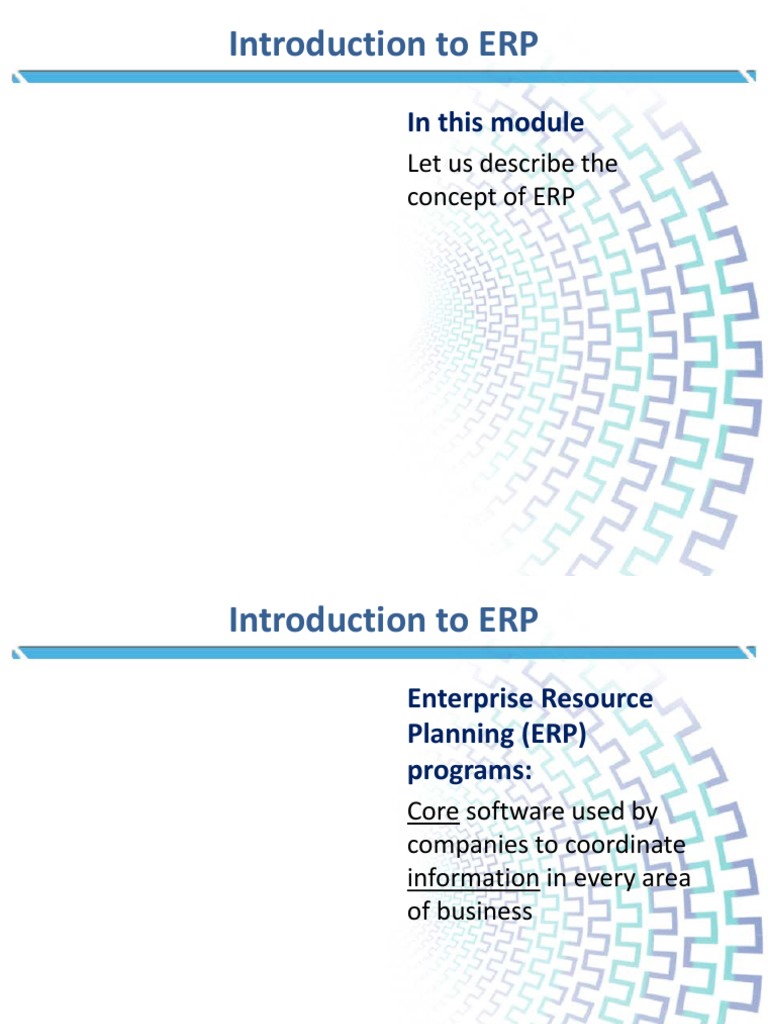 Introduction to ERP

In this module

Let us describe the concept of ERP

Introduction to ERP

Enterprise Resource Planning (ERP) programs:

Core software used by companies to coordinate information in every area of business